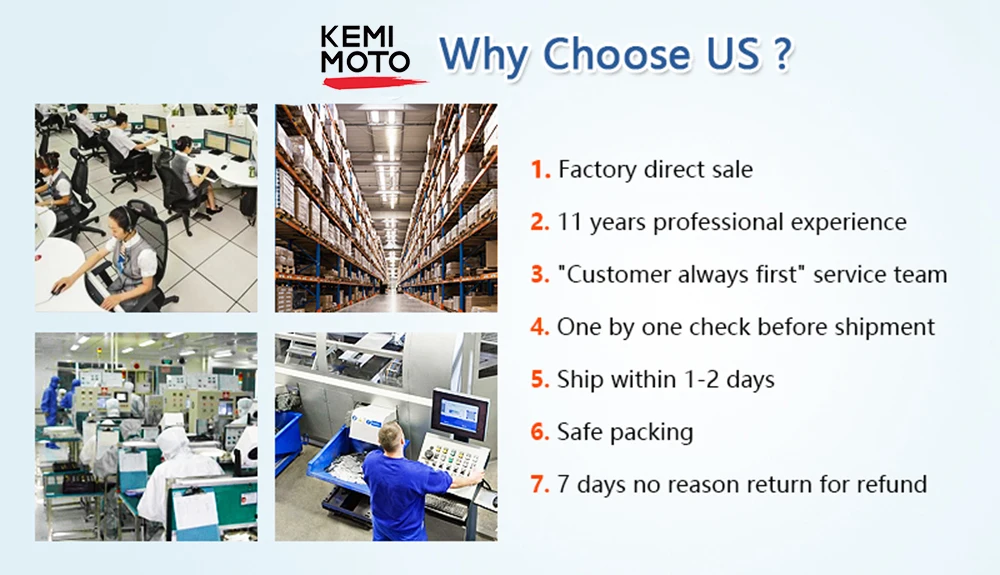 KEMI MOTO

Why Choose US ?

1. Factory direct sale

2. 11 years professional experience

3. "Customer always first" service team

4. One by one check before shipment

5. Ship within 1-2 days

6. Safe packing

7. 7 days no reason return for refund